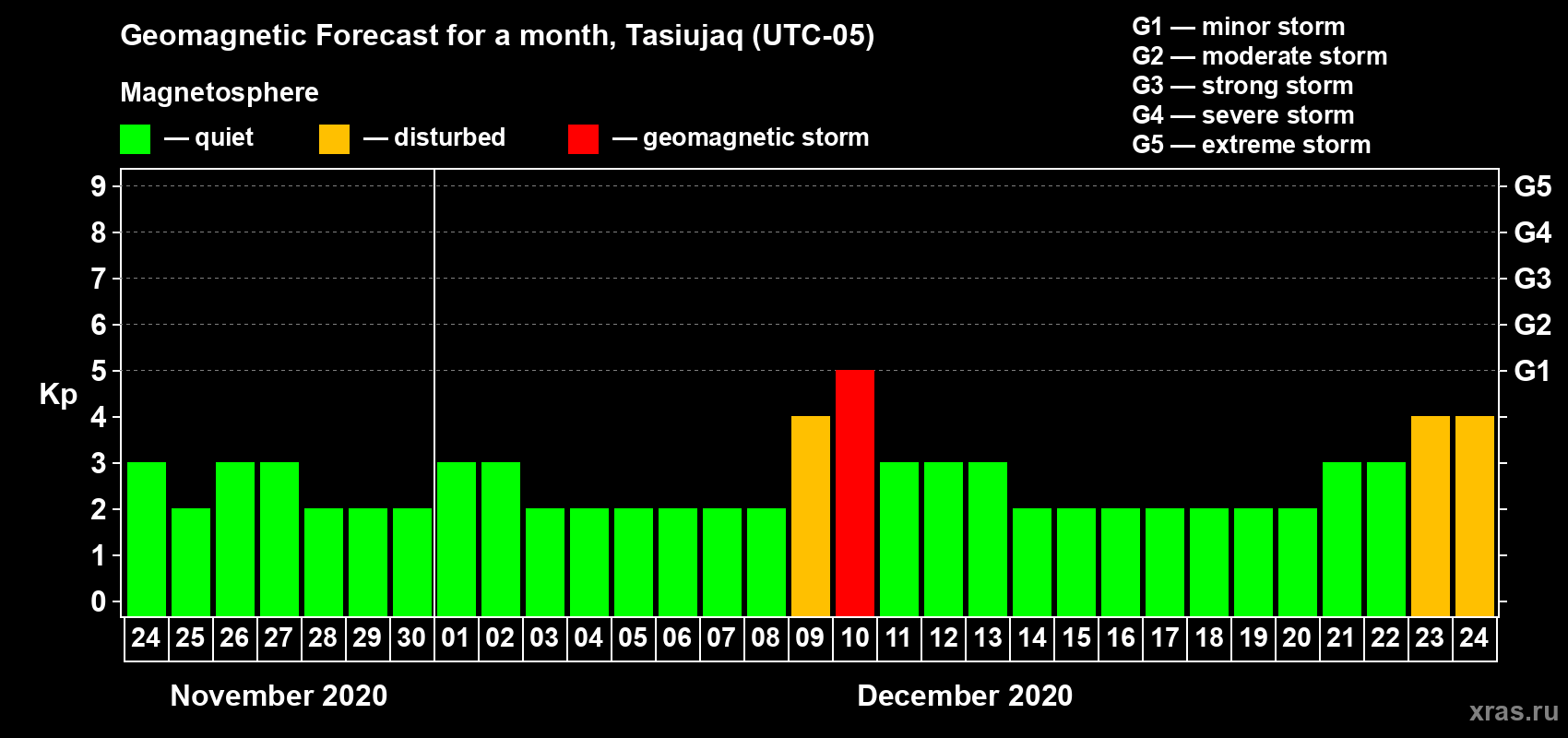 Geomagnetic Forecast for a month, Tasiujaq (UTC-05)

Magnetosphere

— quiet — disturbed — geomagnetic storm

G1 — minor storm
G2 — moderate storm
G3 — strong storm
G4 — severe storm
G5 — extreme storm

Kp

9 8 7 6 5 4 3 2 1 0

G5 G4 G3 G2 G1

24 25 26 27 28 29 30 01 02 03 04 05 06 07 08 09 10 11 12 13 14 15 16 17 18 19 20 21 22 23 24

November 2020

December 2020

xras.ru